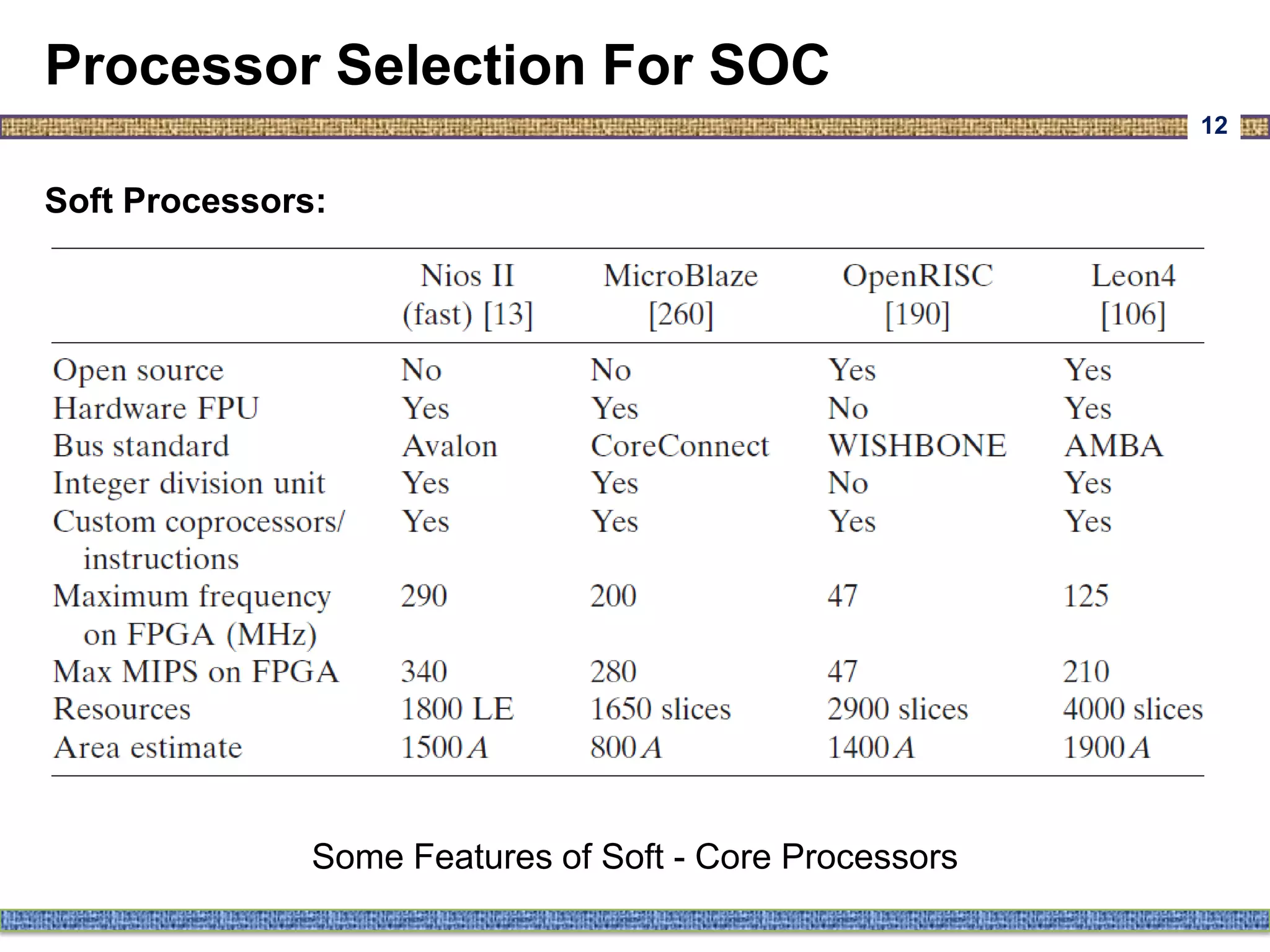 Processor Selection For SOC

12

Soft Processors:

| | Nios II (fast) [13] | MicroBlaze [260] | OpenRISC [190] | Leon4 [106] |
|---|---|---|---|---|
| Open source | No | No | Yes | Yes |
| Hardware FPU | Yes | Yes | No | Yes |
| Bus standard | Avalon | CoreConnect | WISHBONE | AMBA |
| Integer division unit | Yes | Yes | No | Yes |
| Custom coprocessors/ instructions | Yes | Yes | Yes | Yes |
| Maximum frequency on FPGA (MHz) | 290 | 200 | 47 | 125 |
| Max MIPS on FPGA | 340 | 280 | 47 | 210 |
| Resources | 1800 LE | 1650 slices | 2900 slices | 4000 slices |
| Area estimate | 1500 $A$ | 800 $A$ | 1400 $A$ | 1900 $A$ |

Some Features of Soft - Core Processors